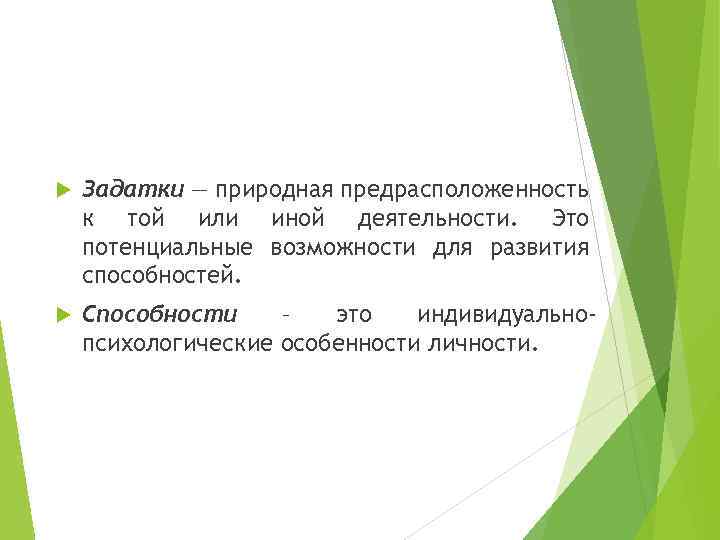 Задатки — природная предрасположенность к той или иной деятельности. Это потенциальные возможности для развития способностей.

Способности – это индивидуально-психологические особенности личности.